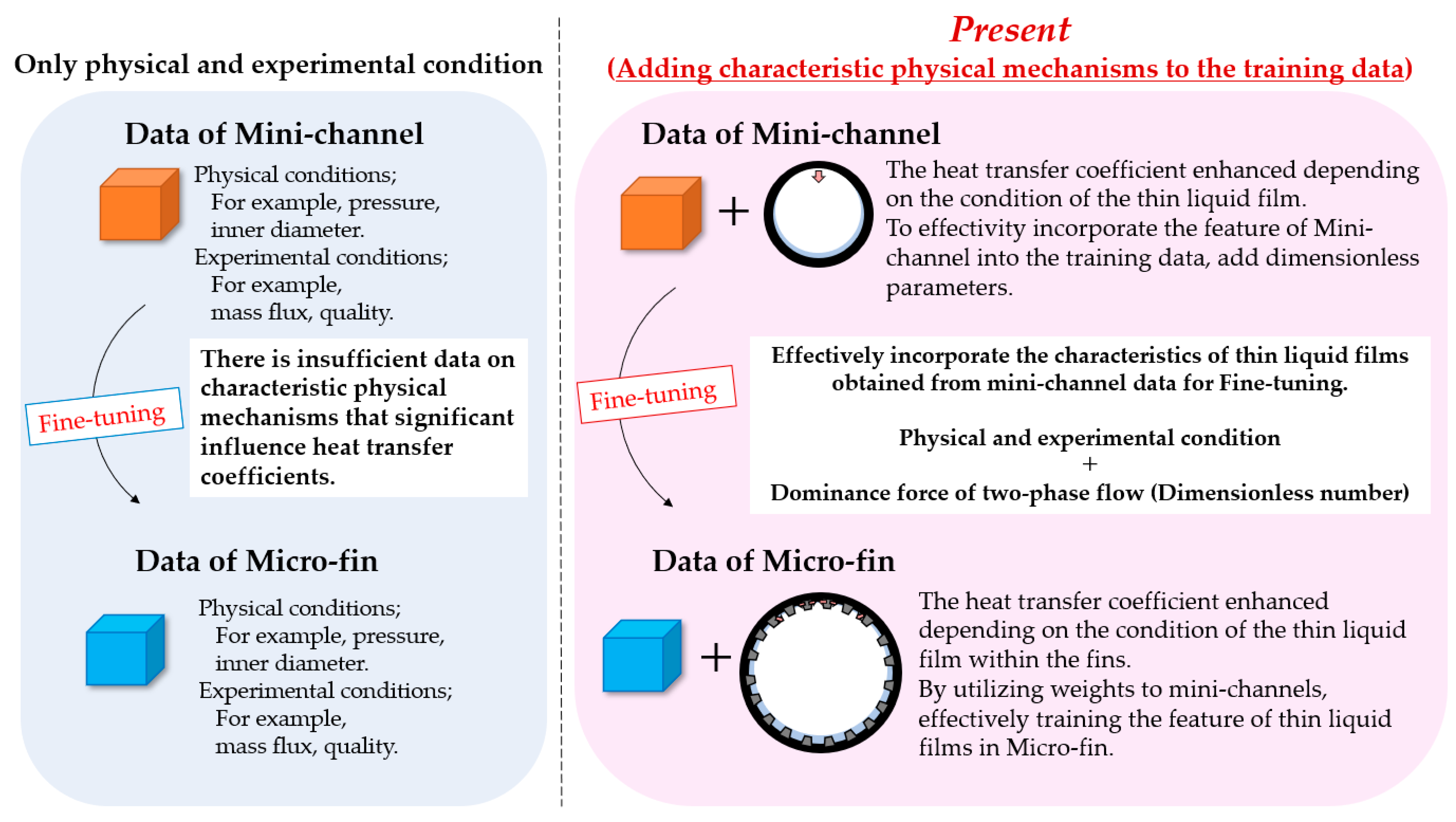 Only physical and experimental condition

Data of Mini-channel

Physical conditions;
For example, pressure, inner diameter.
Experimental conditions;
For example, mass flux, quality.

Fine-tuning

There is insufficient data on characteristic physical mechanisms that significant influence heat transfer coefficients.

Data of Micro-fin

Physical conditions;
For example, pressure, inner diameter.
Experimental conditions;
For example, mass flux, quality.

Present
(Adding characteristic physical mechanisms to the training data)

Data of Mini-channel

+

The heat transfer coefficient enhanced depending on the condition of the thin liquid film.
To effectivity incorporate the feature of Mini-channel into the training data, add dimensionless parameters.

Fine-tuning

Effectively incorporate the characteristics of thin liquid films obtained from mini-channel data for Fine-tuning.

Physical and experimental condition
+
Dominance force of two-phase flow (Dimensionless number)

Data of Micro-fin

+

The heat transfer coefficient enhanced depending on the condition of the thin liquid film within the fins.
By utilizing weights to mini-channels, effectively training the feature of thin liquid films in Micro-fin.